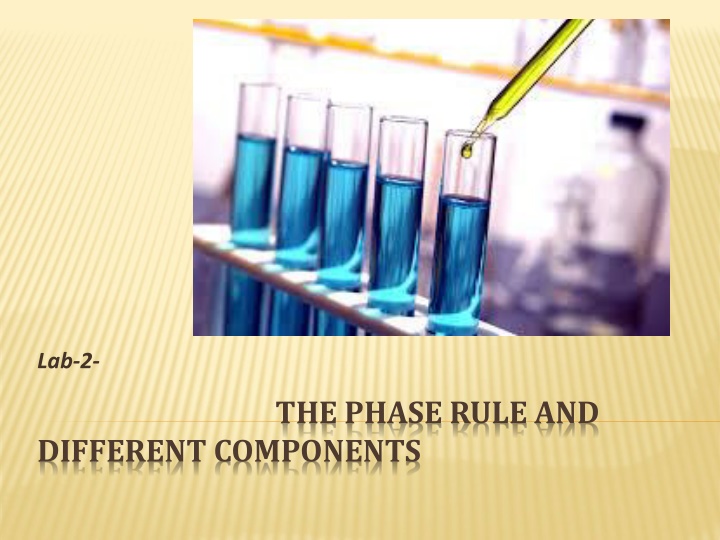 Lab-2-

THE PHASE RULE AND DIFFERENT COMPONENTS